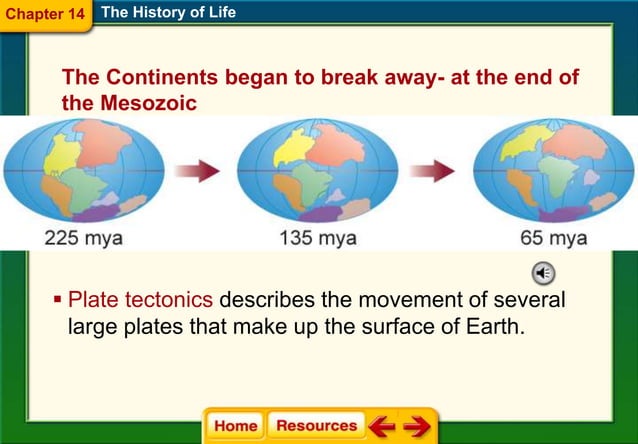 Chapter 14 The History of Life

The Continents began to break away- at the end of the Mesozoic

225 mya

135 mya

65 mya

▪ Plate tectonics describes the movement of several large plates that make up the surface of Earth.

Home Resources